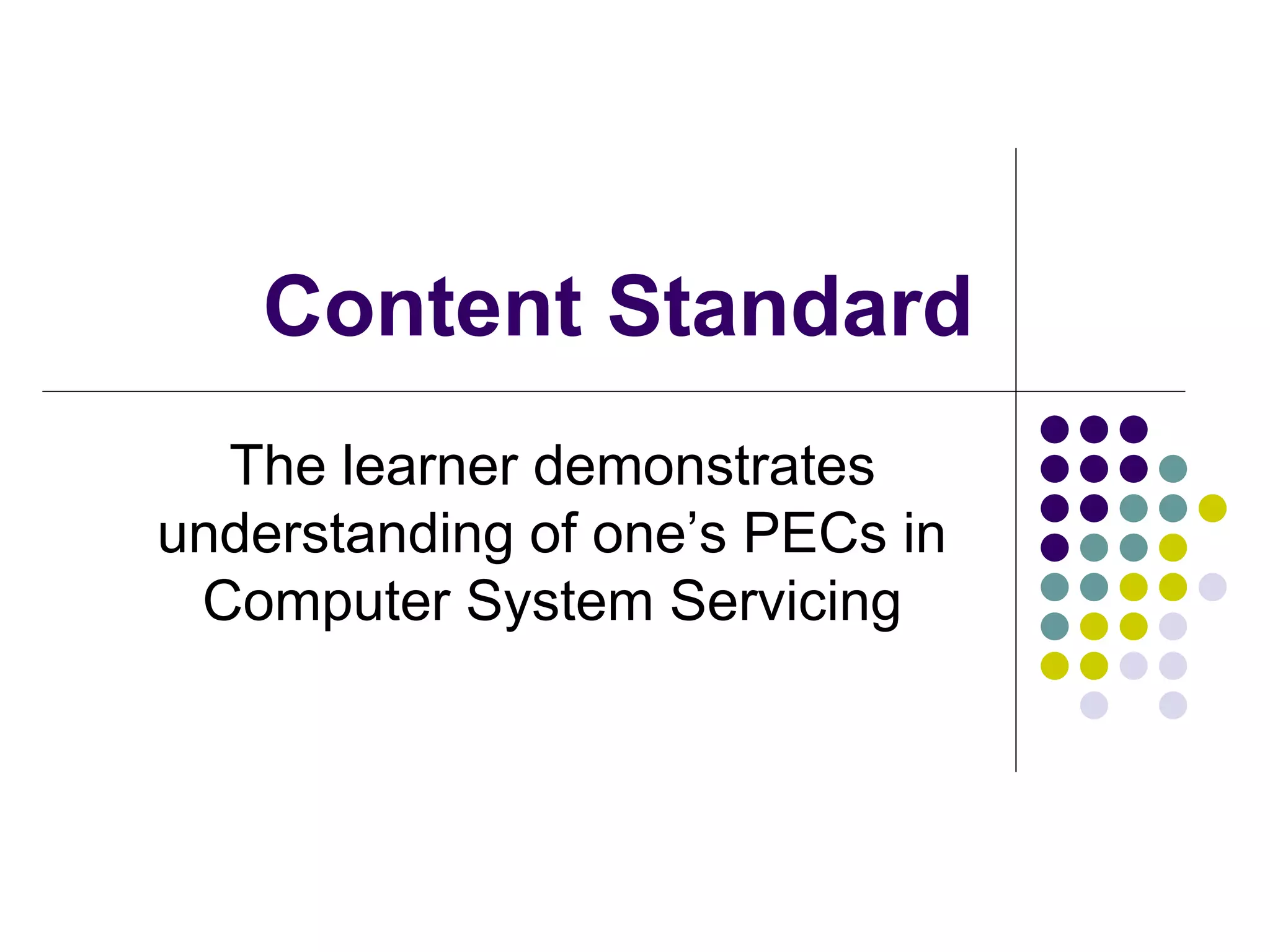 Content Standard

The learner demonstrates understanding of one’s PECs in Computer System Servicing